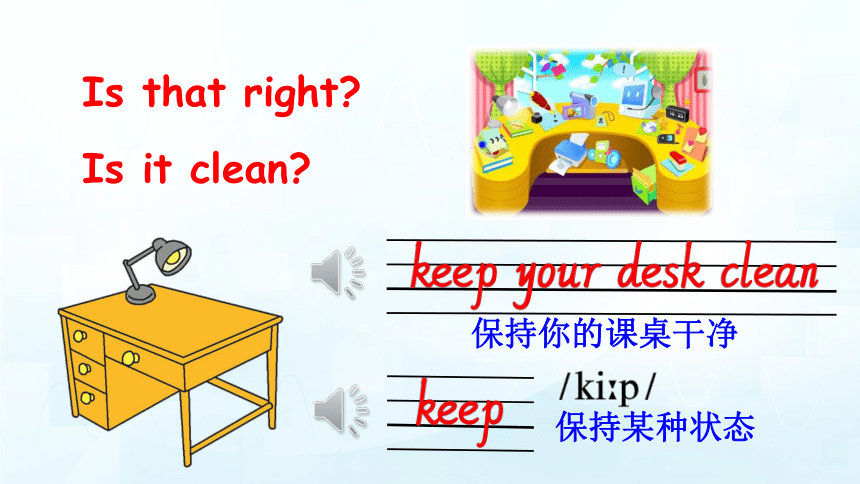 Is that right?

Is it clean?

keep your desk clean

保持你的课桌干净

keep

/kiːp/

保持某种状态